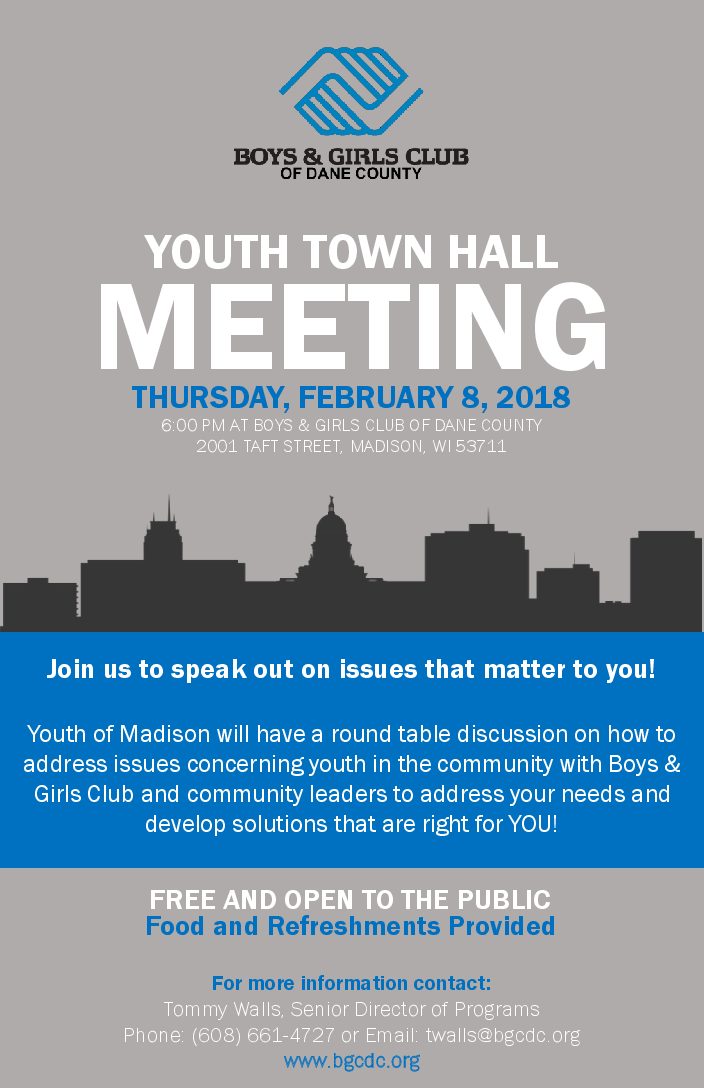 BOYS & GIRLS CLUB
OF DANE COUNTY

YOUTH TOWN HALL
MEETING

THURSDAY, FEBRUARY 8, 2018
6:00 PM AT BOYS & GIRLS CLUB OF DANE COUNTY
2001 TAFT STREET, MADISON, WI 53711

Join us to speak out on issues that matter to you!

Youth of Madison will have a round table discussion on how to address issues concerning youth in the community with Boys & Girls Club and community leaders to address your needs and develop solutions that are right for YOU!

FREE AND OPEN TO THE PUBLIC
Food and Refreshments Provided

For more information contact:
Tommy Walls, Senior Director of Programs
Phone: (608) 661-4727 or Email: twalls@bgcdc.org
www.bgcdc.org